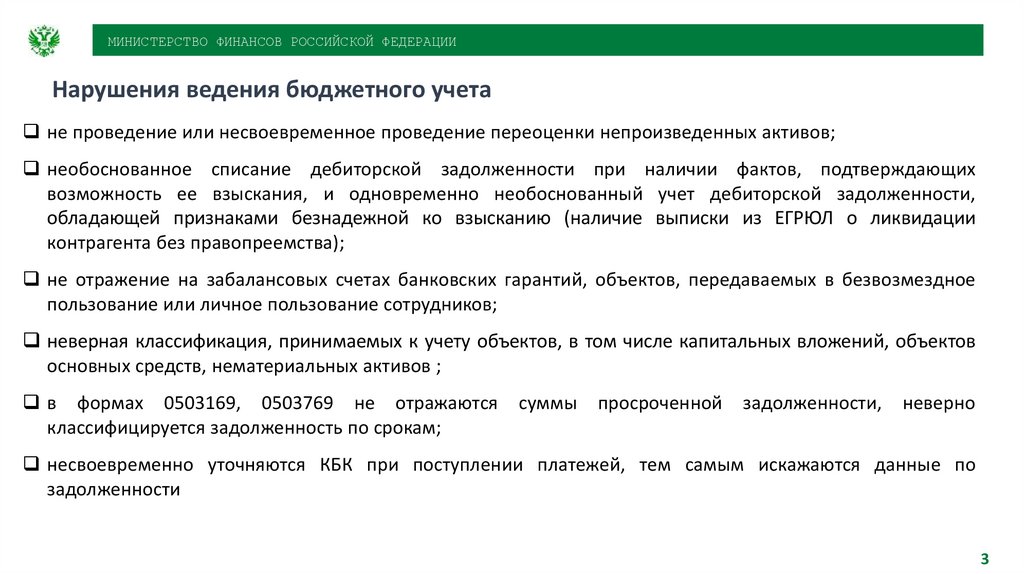 МИНИСТЕРСТВО ФИНАНСОВ РОССИЙСКОЙ ФЕДЕРАЦИИ

Нарушения ведения бюджетного учета

❑ не проведение или несвоевременное проведение переоценки непроизведенных активов;

❑ необоснованное списание дебиторской задолженности при наличии фактов, подтверждающих возможность ее взыскания, и одновременно необоснованный учет дебиторской задолженности, обладающей признаками безнадежной ко взысканию (наличие выписки из ЕГРЮЛ о ликвидации контрагента без правопреемства);

❑ не отражение на забалансовых счетах банковских гарантий, объектов, передаваемых в безвозмездное пользование или личное пользование сотрудников;

❑ неверная классификация, принимаемых к учету объектов, в том числе капитальных вложений, объектов основных средств, нематериальных активов ;

❑ в формах 0503169, 0503769 не отражаются суммы просроченной задолженности, неверно классифицируется задолженность по срокам;

❑ несвоевременно уточняются КБК при поступлении платежей, тем самым искажаются данные по задолженности

3